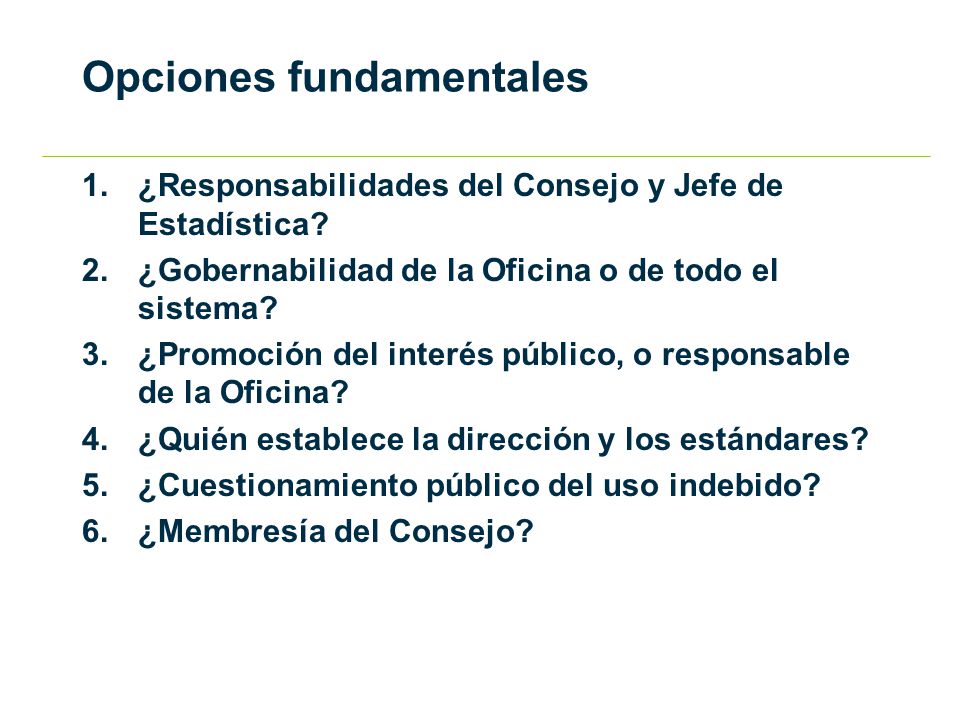 Opciones fundamentales

1. ¿Responsabilidades del Consejo y Jefe de Estadística?
2. ¿Gobernabilidad de la Oficina o de todo el sistema?
3. ¿Promoción del interés público, o responsable de la Oficina?
4. ¿Quién establece la dirección y los estándares?
5. ¿Cuestionamiento público del uso indebido?
6. ¿Membresía del Consejo?